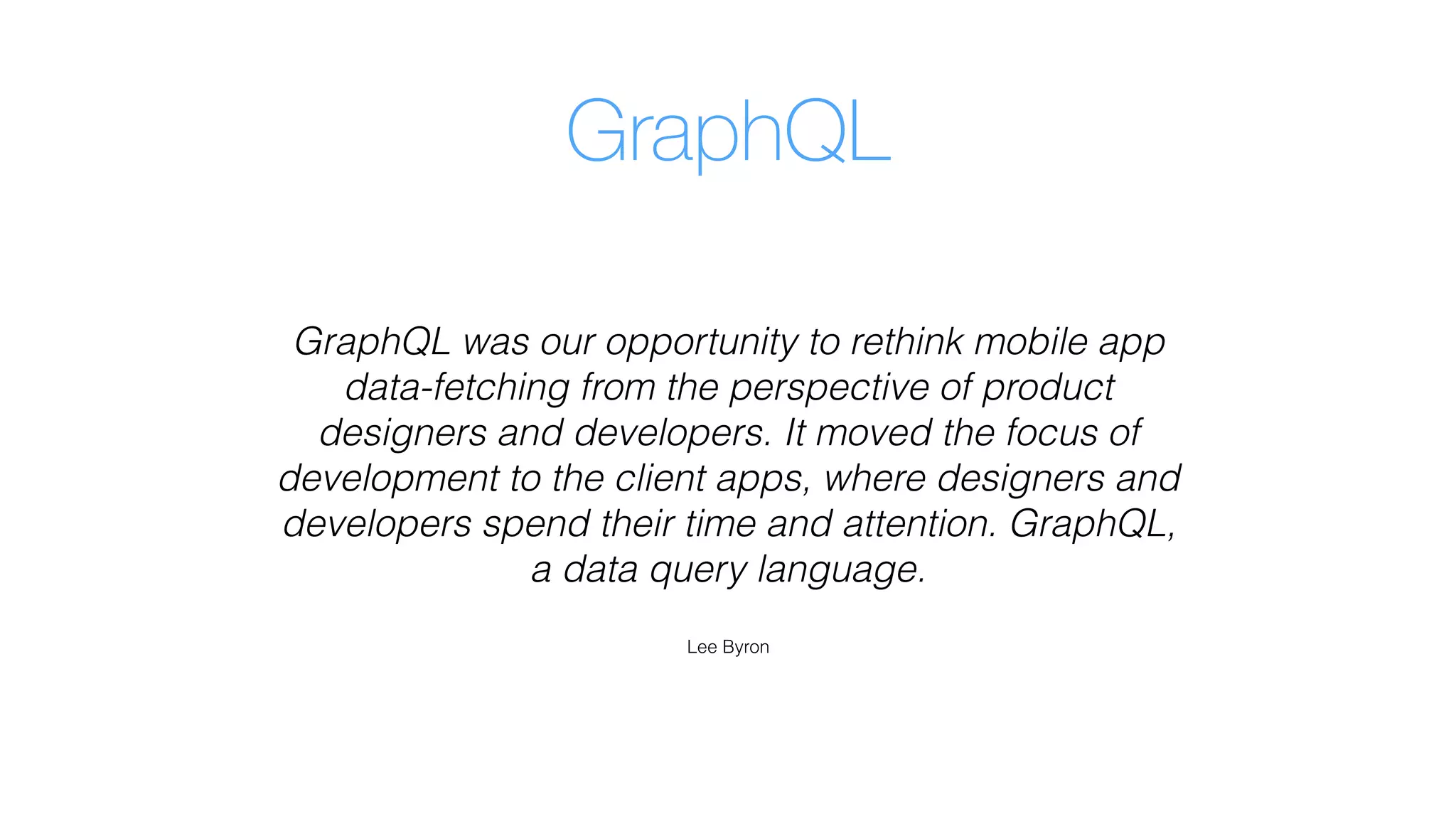 GraphQL

GraphQL was our opportunity to rethink mobile app data-fetching from the perspective of product designers and developers. It moved the focus of development to the client apps, where designers and developers spend their time and attention. GraphQL, a data query language.

Lee Byron